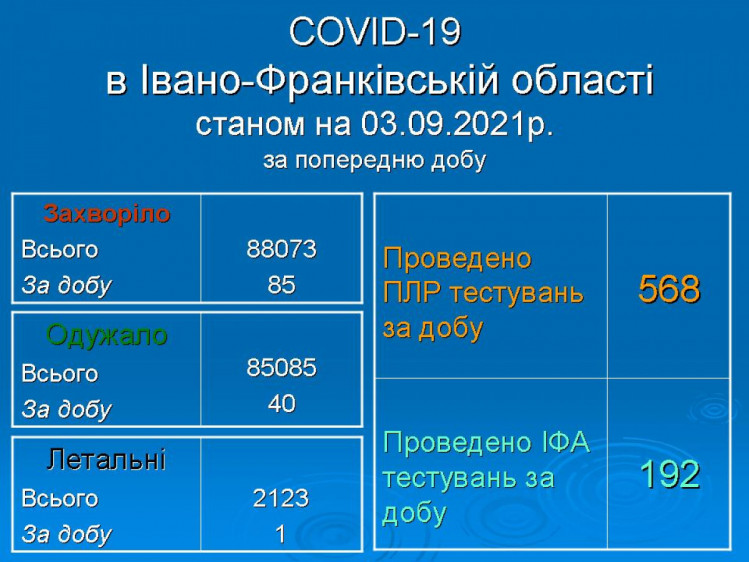 COVID-19
в Івано-Франківській області
станом на 03.09.2021р.
за попередню добу

| Захворіло | |
|---|---|
| Всього | 88073 |
| За добу | 85 |

| Одужало | |
|---|---|
| Всього | 85085 |
| За добу | 40 |

| Летальні | |
|---|---|
| Всього | 2123 |
| За добу | 1 |

| | |
|---|---|
| Проведено ПЛР тестувань за добу | 568 |
| Проведено ІФА тестувань за добу | 192 |